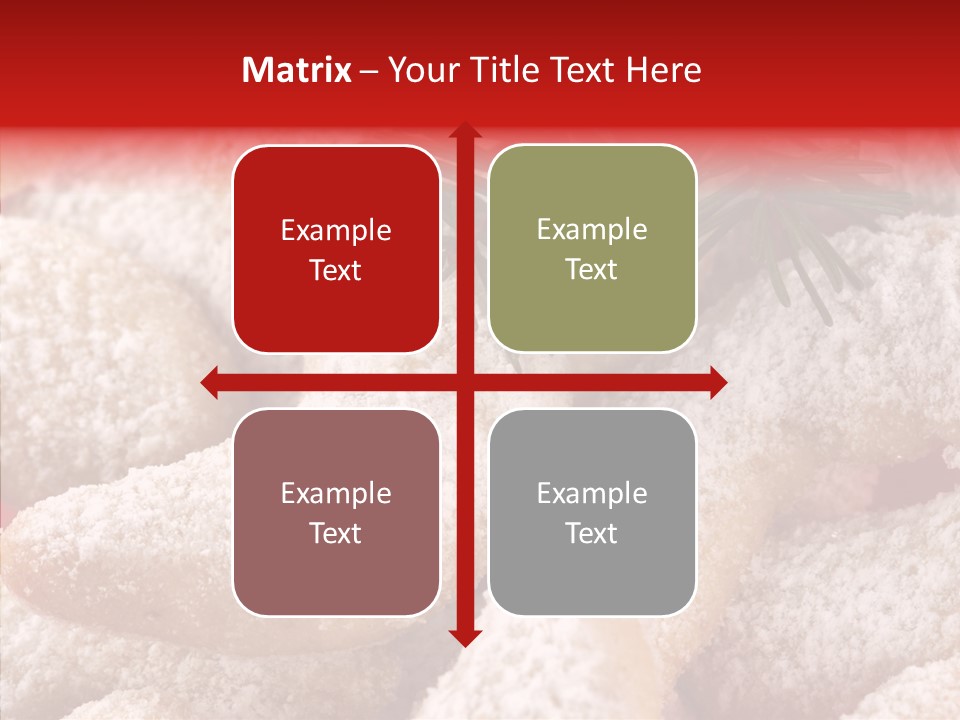 Matrix – Your Title Text Here

Example Text

Example Text

Example Text

Example Text